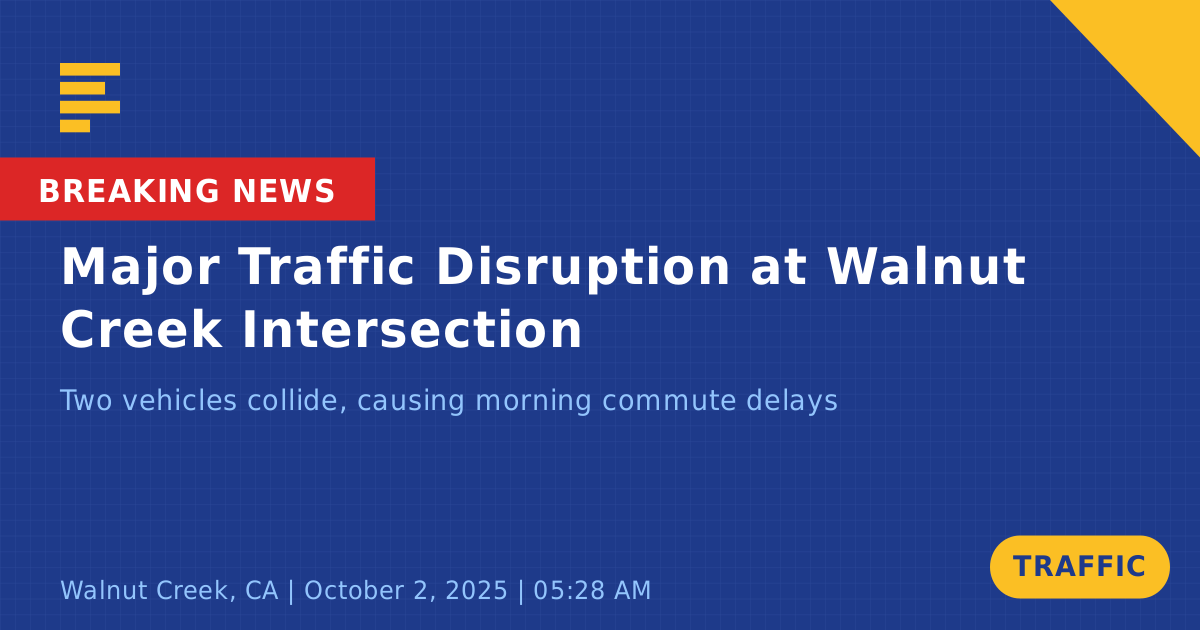 BREAKING NEWS

Major Traffic Disruption at Walnut Creek Intersection

Two vehicles collide, causing morning commute delays

Walnut Creek, CA | October 2, 2025 | 05:28 AM

TRAFFIC